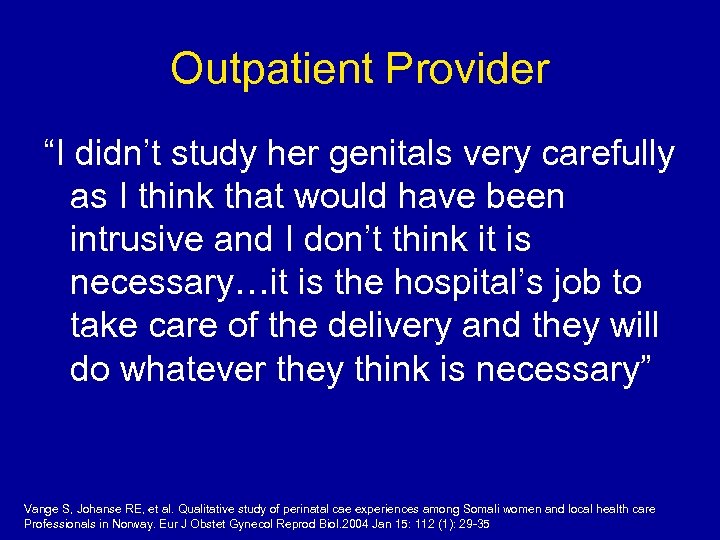 Outpatient Provider

“I didn’t study her genitals very carefully as I think that would have been intrusive and I don’t think it is necessary…it is the hospital’s job to take care of the delivery and they will do whatever they think is necessary”

Vange S, Johanse RE, et al. Qualitative study of perinatal cae experiences among Somali women and local health care Professionals in Norway. Eur J Obstet Gynecol Reprod Biol.2004 Jan 15: 112 (1): 29-35